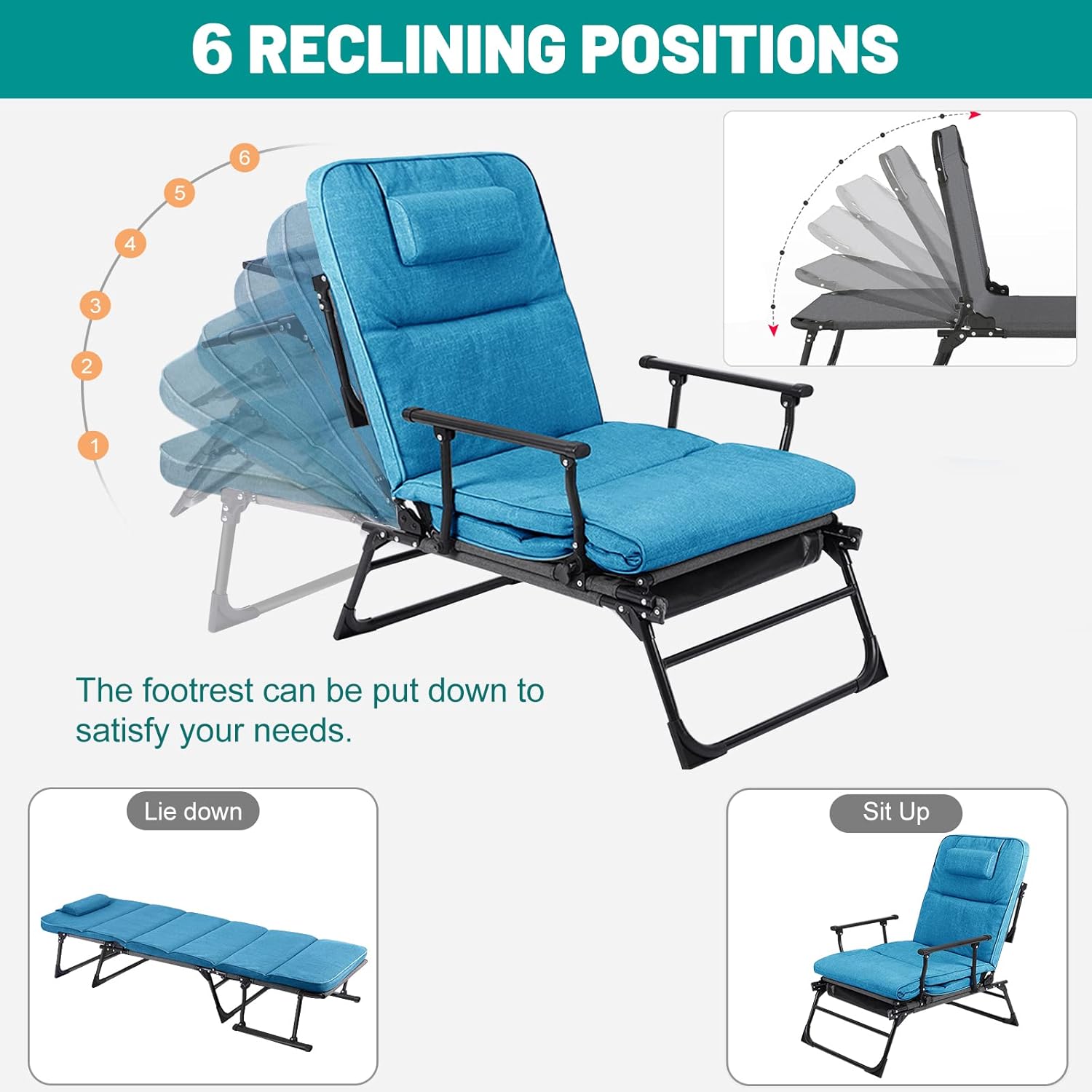 6 RECLINING POSITIONS

6
5
4
3
2
1

The footrest can be put down to satisfy your needs.

Lie down

Sit Up